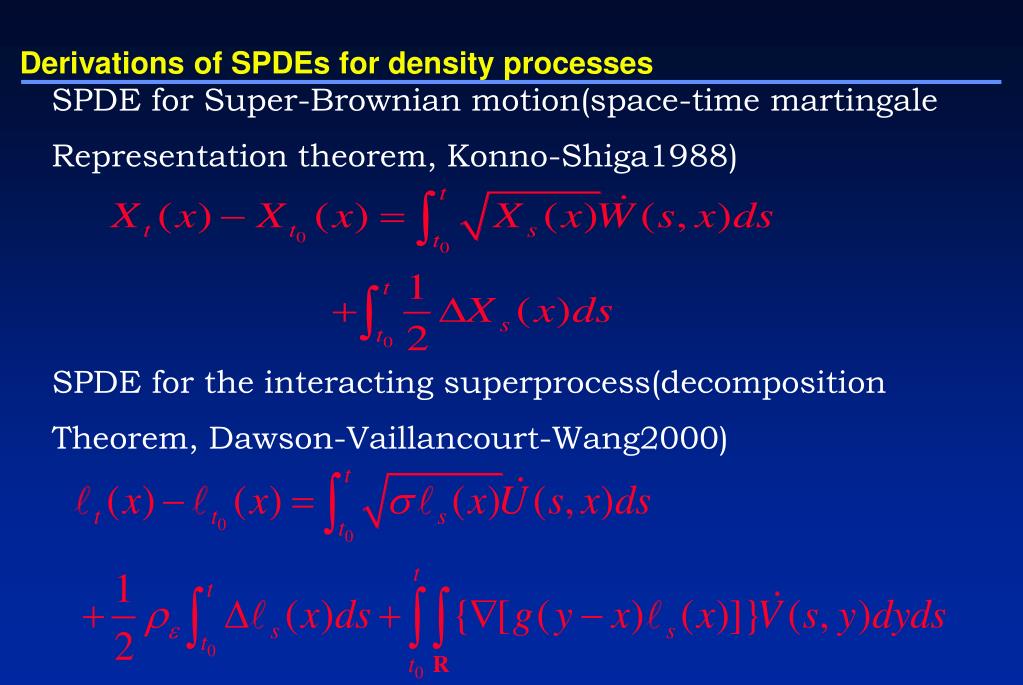 Derivations of SPDEs for density processes

SPDE for Super-Brownian motion(space-time martingale Representation theorem, Konno-Shiga1988)

$X_t(x) - X_{t_0}(x) = \int_{t_0}^{t} \sqrt{X_s(x)}\dot{W}(s,x)ds$

$+\int_{t_0}^{t} \frac{1}{2}\Delta X_s(x)ds$

SPDE for the interacting superprocess(decomposition Theorem, Dawson-Vaillancourt-Wang2000)

$\ell_t(x) - \ell_{t_0}(x) = \int_{t_0}^{t} \sqrt{\sigma \ell_s(x)}\dot{U}(s,x)ds$

$+\frac{1}{2}\rho_\varepsilon \int_{t_0}^{t} \Delta \ell_s(x)ds + \int_{t_0}^{t}\int_{\mathbf{R}} \{\nabla[g(y-x)\ell_s(x)]\}\dot{V}(s,y)dyds$